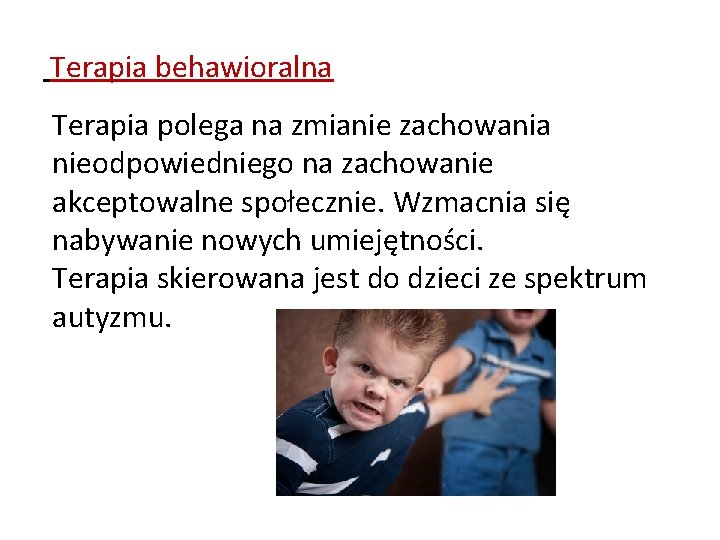 Terapia behawioralna

Terapia polega na zmianie zachowania nieodpowiedniego na zachowanie akceptowalne społecznie. Wzmacnia się nabywanie nowych umiejętności.
Terapia skierowana jest do dzieci ze spektrum autyzmu.